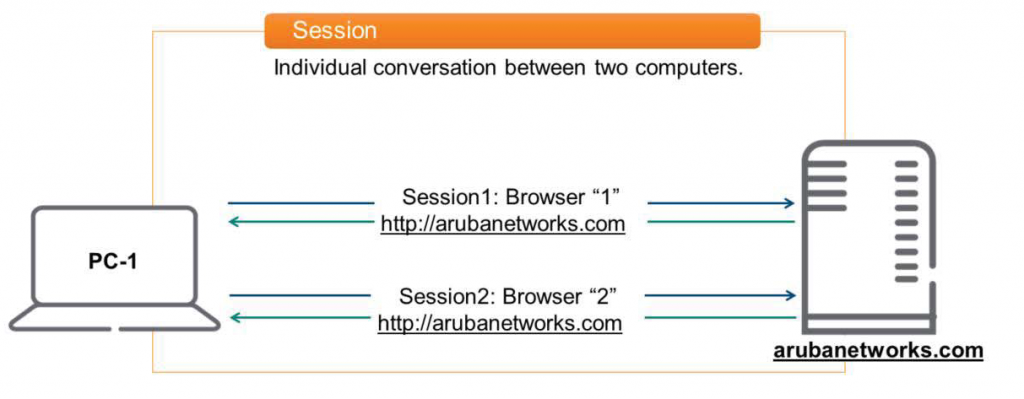 Session

Individual conversation between two computers.

PC-1

Session1: Browser “1”
http://arubanetworks.com

Session2: Browser “2”
http://arubanetworks.com

arubanetworks.com